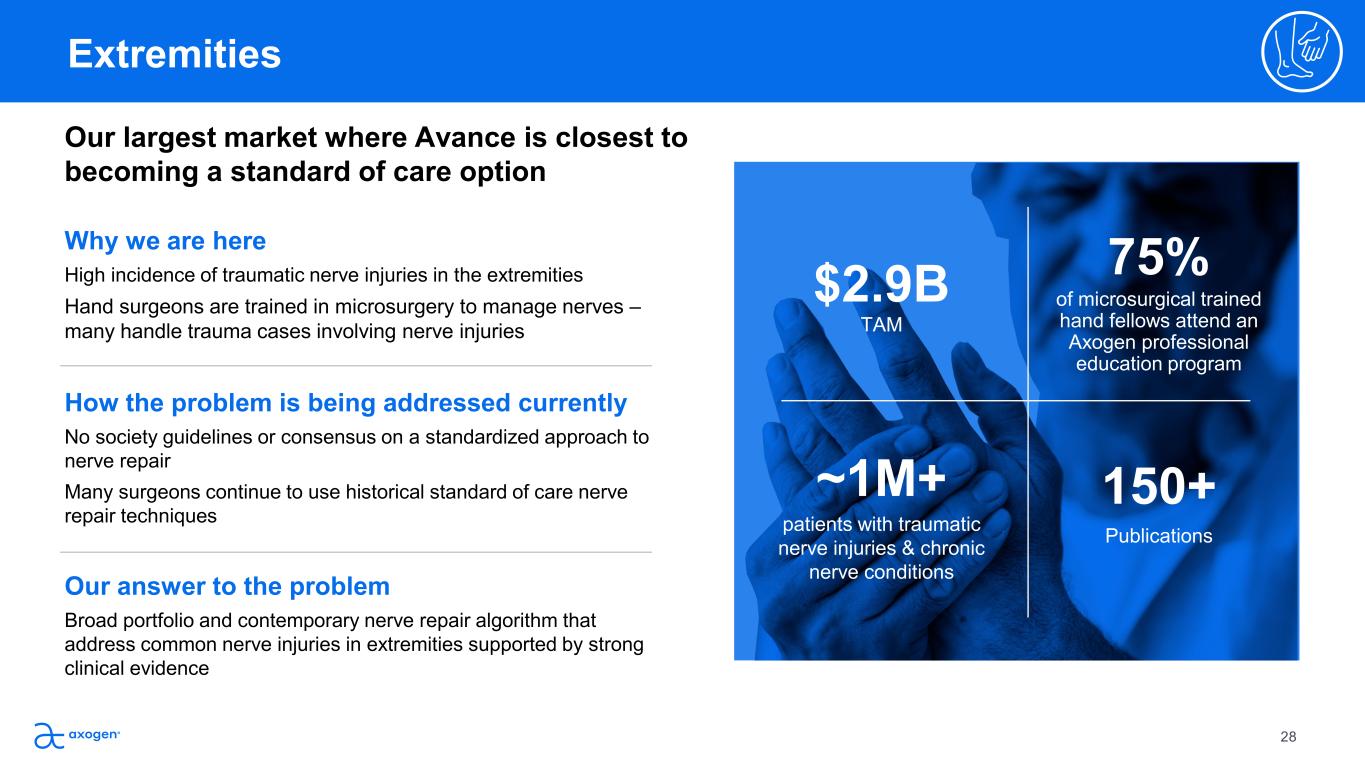 Extremities

Our largest market where Avance is closest to becoming a standard of care option

Why we are here

High incidence of traumatic nerve injuries in the extremities

Hand surgeons are trained in microsurgery to manage nerves – many handle trauma cases involving nerve injuries

How the problem is being addressed currently

No society guidelines or consensus on a standardized approach to nerve repair

Many surgeons continue to use historical standard of care nerve repair techniques

Our answer to the problem

Broad portfolio and contemporary nerve repair algorithm that address common nerve injuries in extremities supported by strong clinical evidence

$2.9B
TAM

75%
of microsurgical trained hand fellows attend an Axogen professional education program

~1M+
patients with traumatic nerve injuries & chronic nerve conditions

150+
Publications

axogen

28